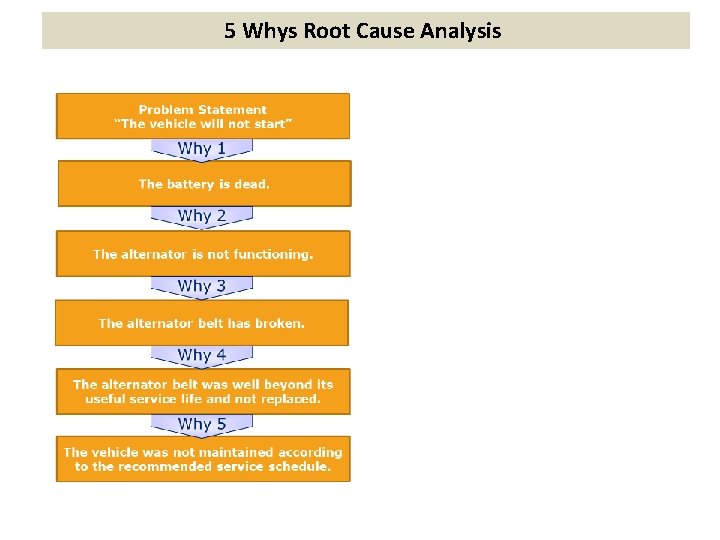 5 Whys Root Cause Analysis

Problem Statement
"The vehicle will not start"

Why 1

The battery is dead.

Why 2

The alternator is not functioning.

Why 3

The alternator belt has broken.

Why 4

The alternator belt was well beyond its useful service life and not replaced.

Why 5

The vehicle was not maintained according to the recommended service schedule.